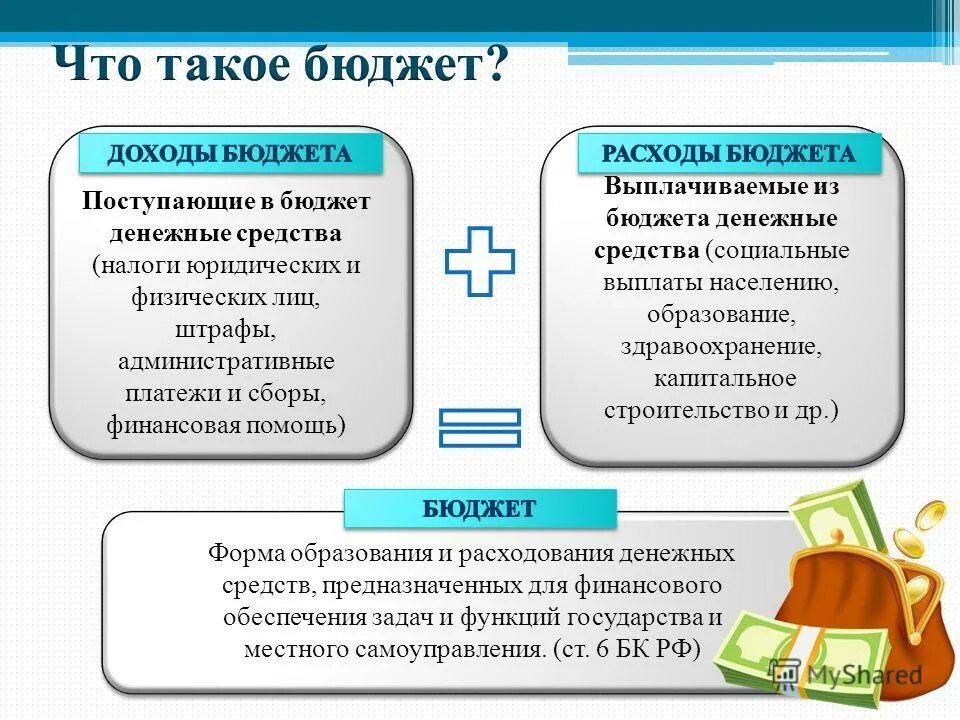 Что такое бюджет?

ДОХОДЫ БЮДЖЕТА

Поступающие в бюджет денежные средства (налоги юридических и физических лиц, штрафы, административные платежи и сборы, финансовая помощь)

РАСХОДЫ БЮДЖЕТА

Выплачиваемые из бюджета денежные средства (социальные выплаты населению, образование, здравоохранение, капитальное строительство и др.)

БЮДЖЕТ

Форма образования и расходования денежных средств, предназначенных для финансового обеспечения задач и функций государства и местного самоуправления. (ст. 6 БК РФ)

MyShared